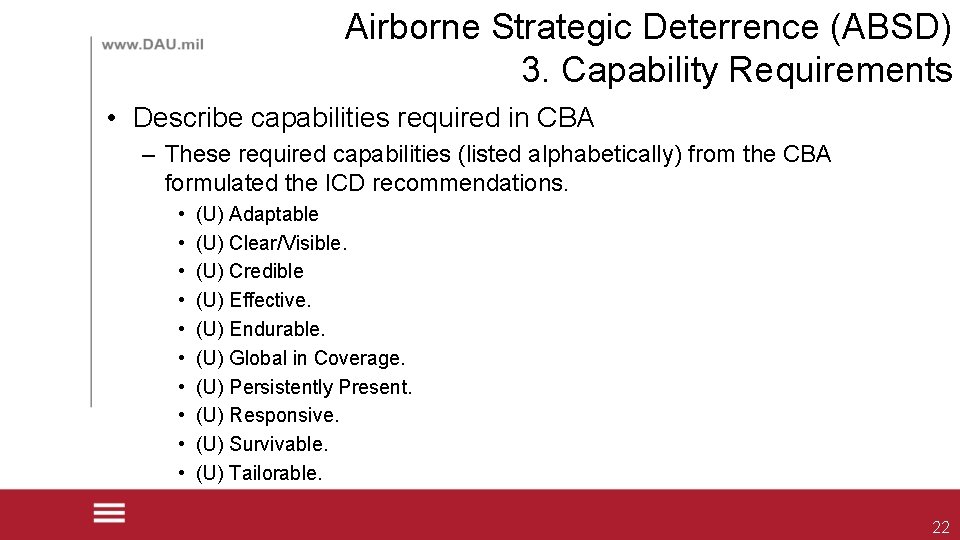 www.DAU.mil

Airborne Strategic Deterrence (ABSD)
3. Capability Requirements

• Describe capabilities required in CBA
– These required capabilities (listed alphabetically) from the CBA formulated the ICD recommendations.
• (U) Adaptable
• (U) Clear/Visible.
• (U) Credible
• (U) Effective.
• (U) Endurable.
• (U) Global in Coverage.
• (U) Persistently Present.
• (U) Responsive.
• (U) Survivable.
• (U) Tailorable.

22